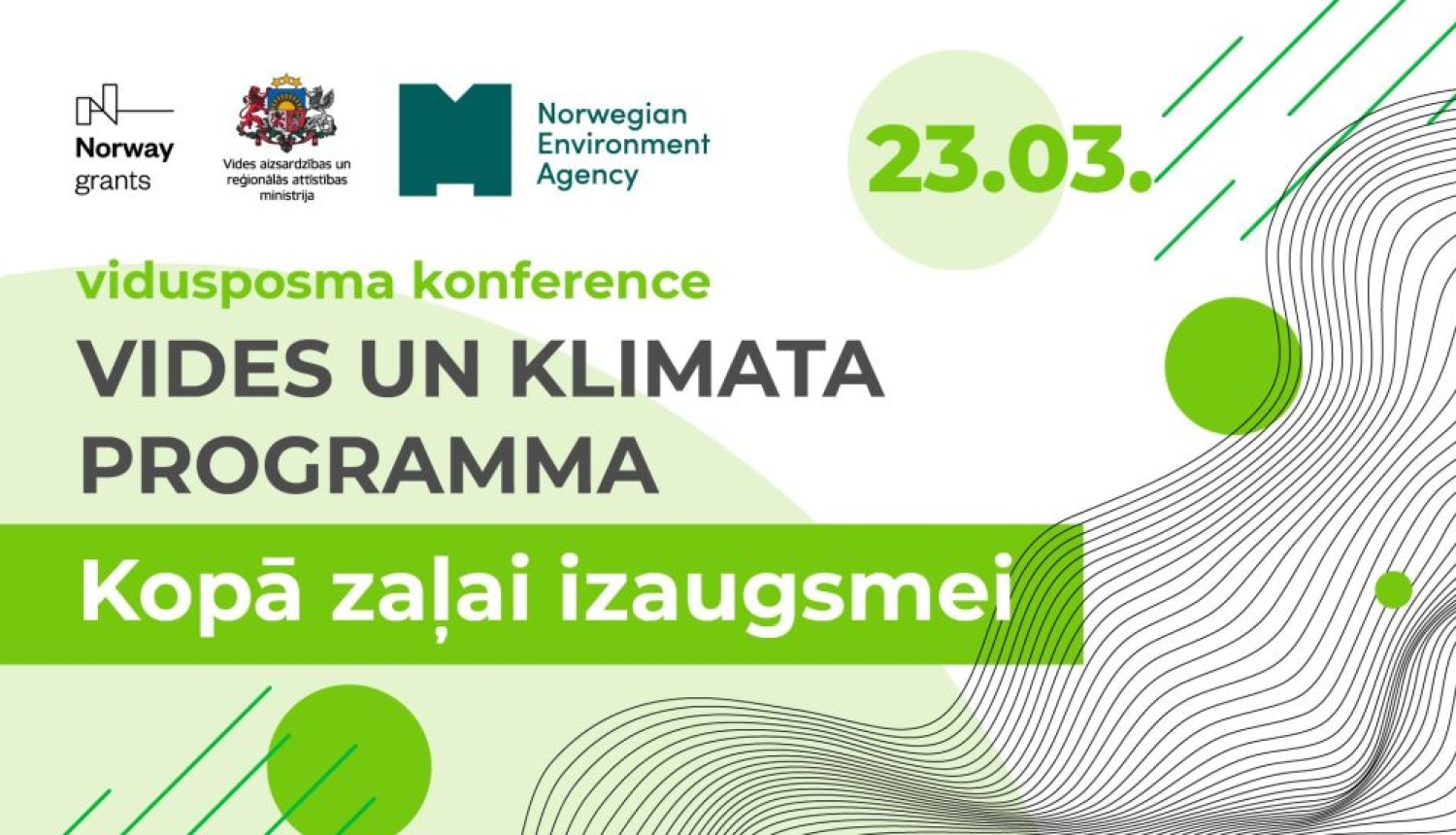 Norway grants

Vides aizsardzības un reģionālās attīstības ministrija

Norwegian Environment Agency

23.03.

vidusposma konference

VIDES UN KLIMATA PROGRAMMA

Kopā zaļai izaugsmei